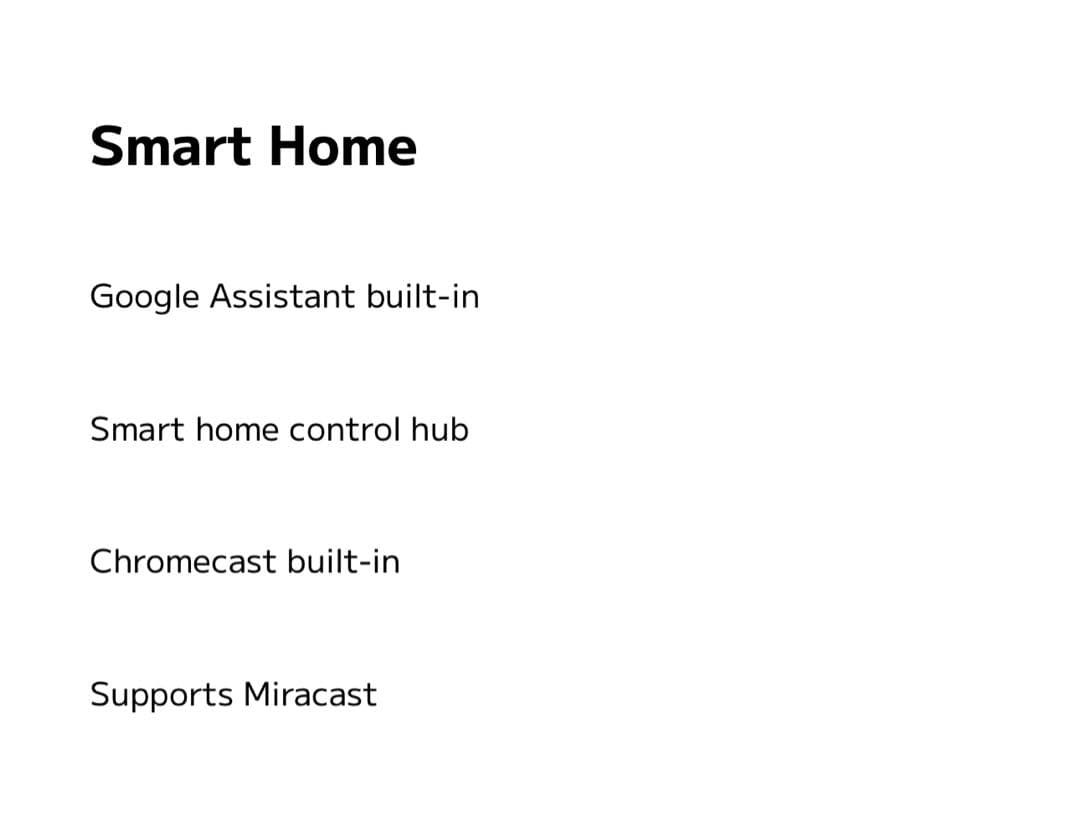 Smart Home

Google Assistant built-in

Smart home control hub

Chromecast built-in

Supports Miracast